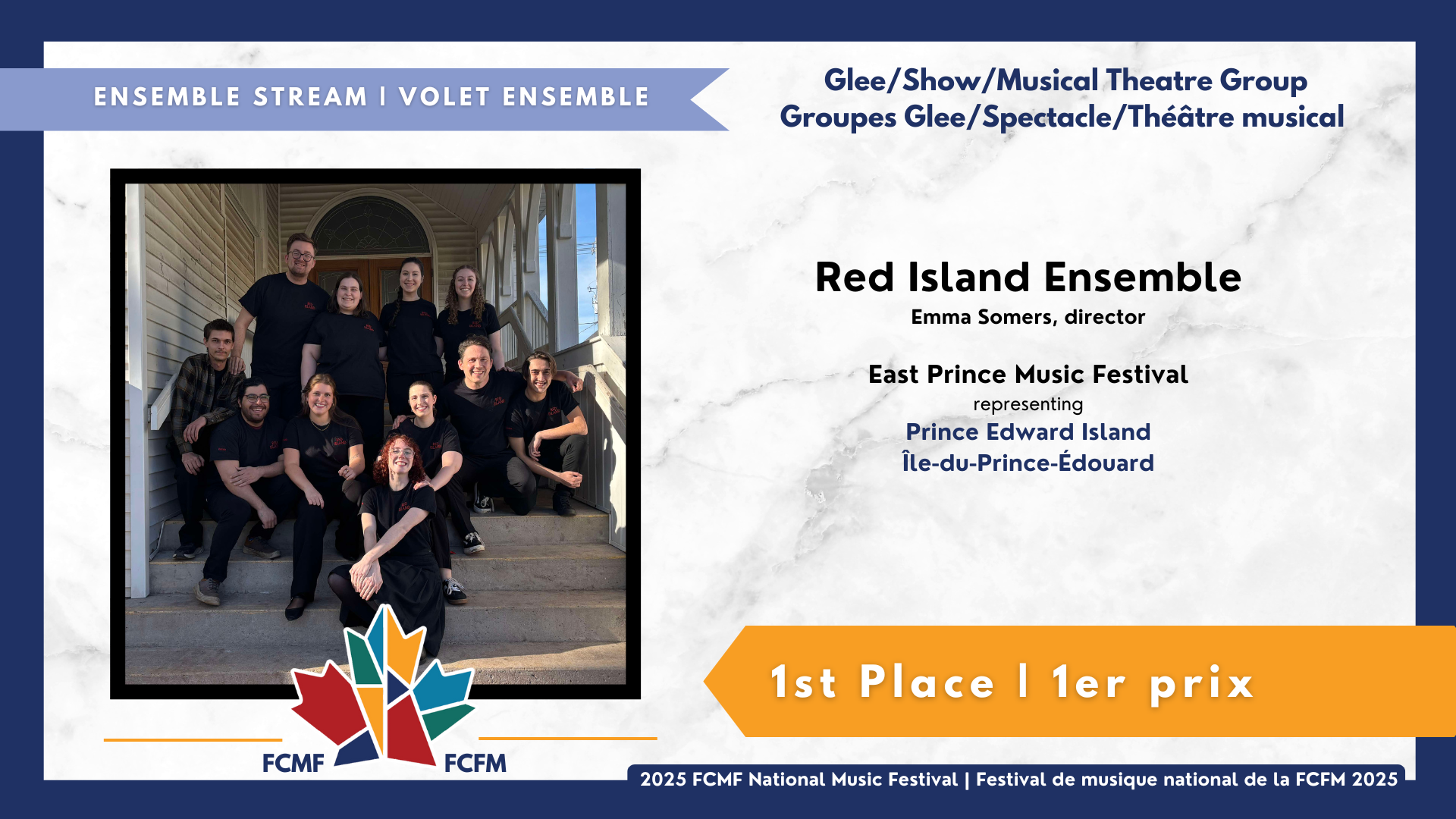 ENSEMBLE STREAM | VOLET ENSEMBLE

Glee/Show/Musical Theatre Group
Groupes Glee/Spectacle/Théâtre musical

Red Island Ensemble
Emma Somers, director

East Prince Music Festival
representing
Prince Edward Island
Île-du-Prince-Édouard

1st Place | 1er prix

FCMF FCFM

2025 FCMF National Music Festival | Festival de musique national de la FCFM 2025